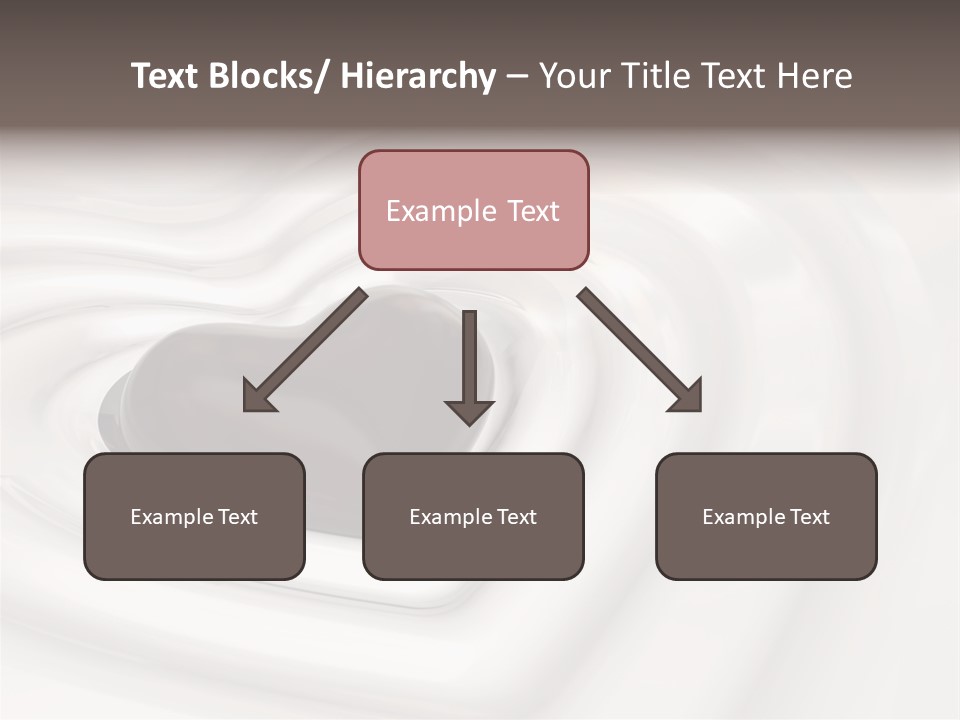 Text Blocks/ Hierarchy – Your Title Text Here

Example Text

Example Text

Example Text

Example Text